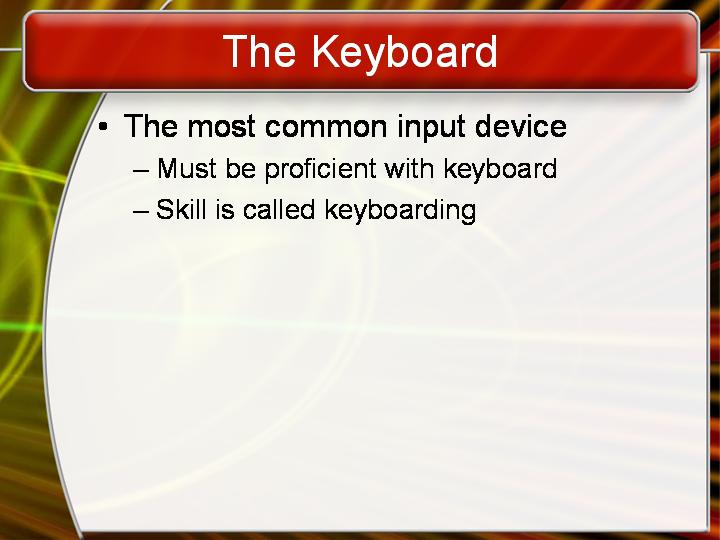 The Keyboard

• The most common input device
  – Must be proficient with keyboard
  – Skill is called keyboarding